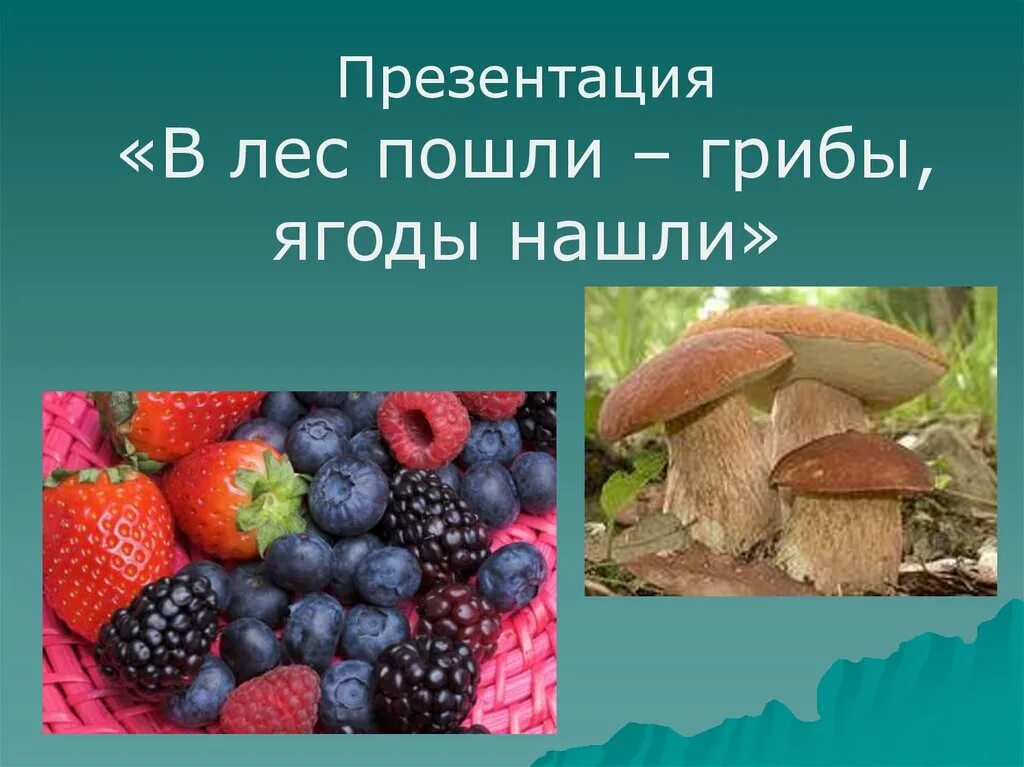 Презентация
«В лес пошли – грибы, ягоды нашли»